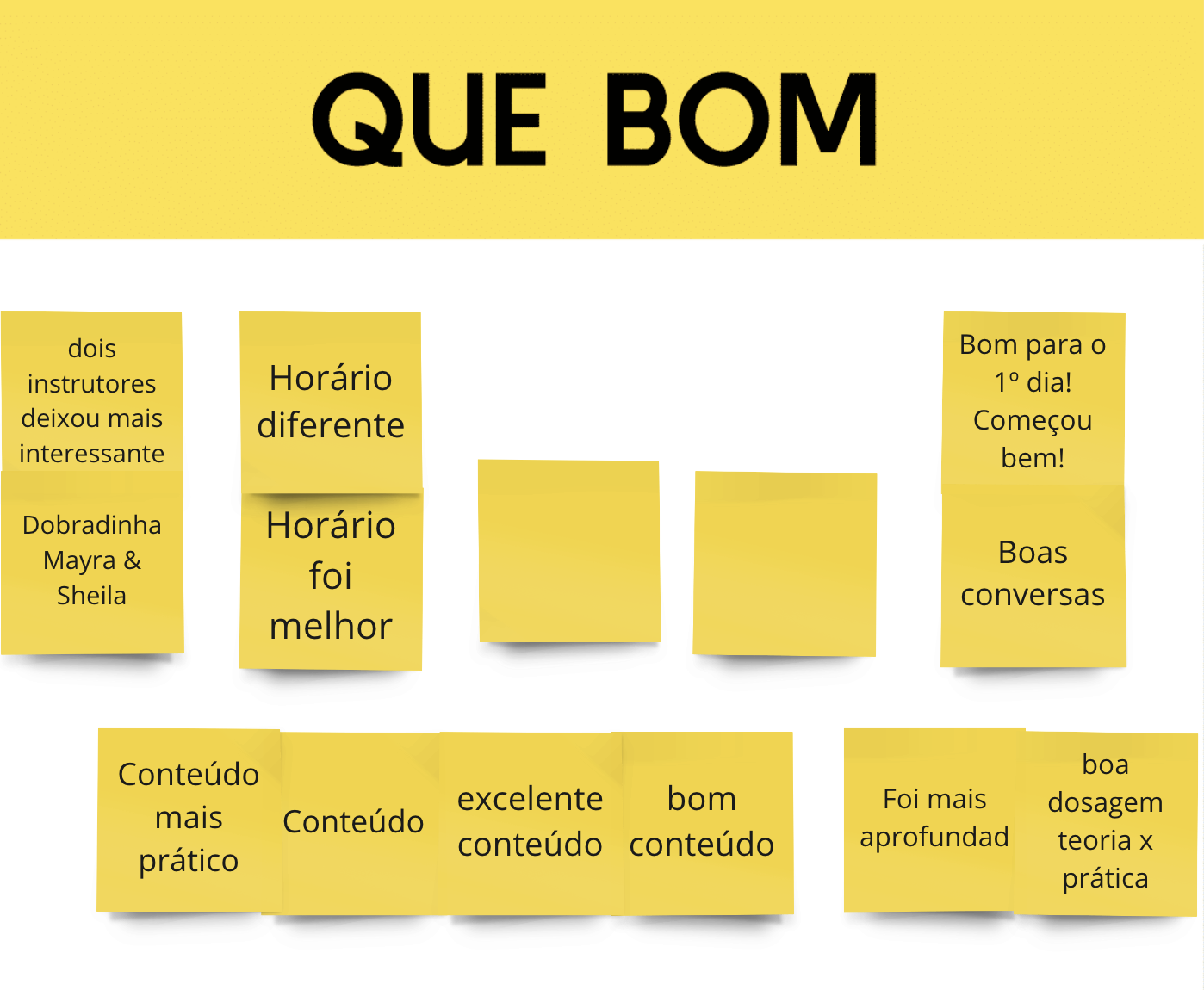 QUE BOM

dois instrutores deixou mais interessante

Dobradinha Mayra & Sheila

Horário diferente

Horário foi melhor

Bom para o 1º dia! Começou bem!

Boas conversas

Conteúdo mais prático

Conteúdo

excelente conteúdo

bom conteúdo

Foi mais aprofundad

boa dosagem teoria x prática